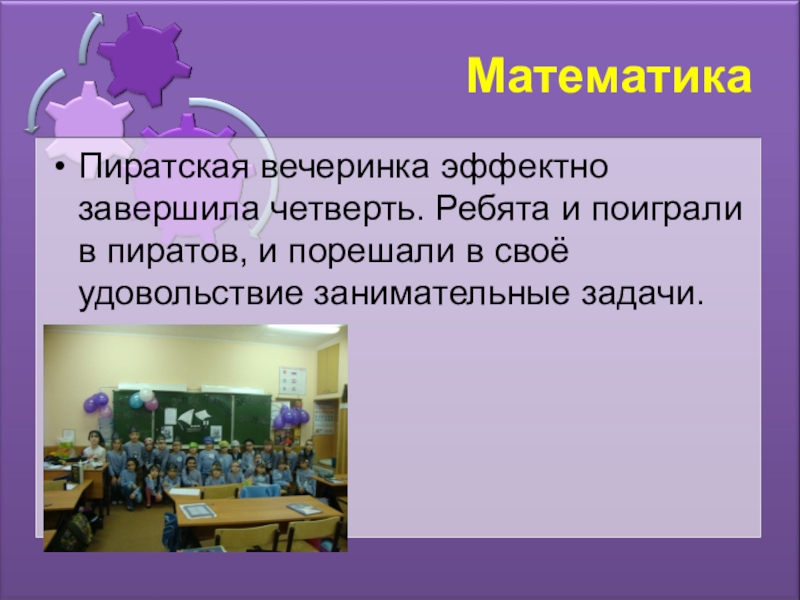 Математика

• Пиратская вечеринка эффектно завершила четверть. Ребята и поиграли в пиратов, и порешали в своё удовольствие занимательные задачи.